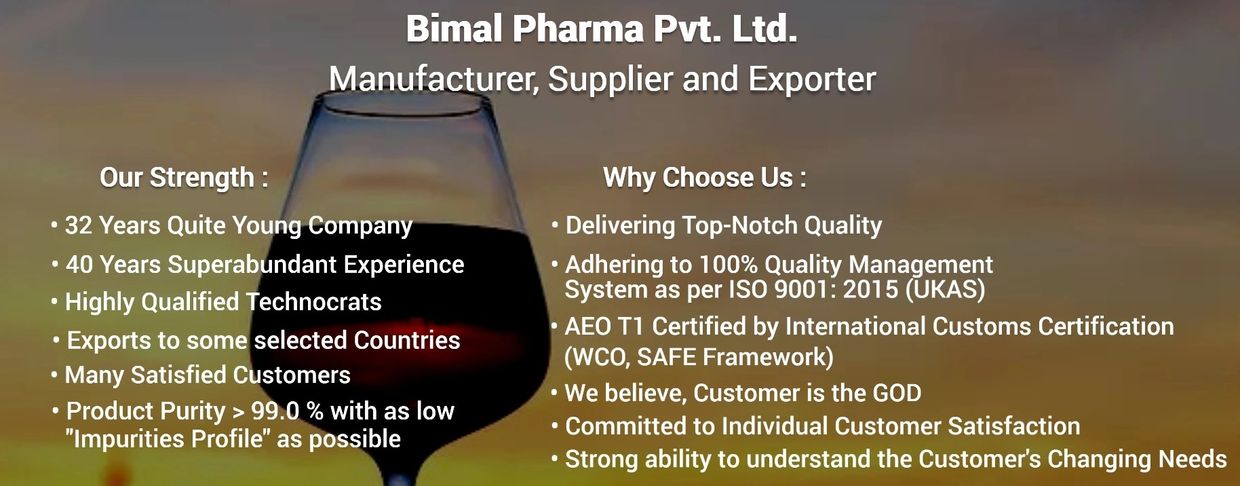 Bimal Pharma Pvt. Ltd.
Manufacturer, Supplier and Exporter

Our Strength :

• 32 Years Quite Young Company
• 40 Years Superabundant Experience
• Highly Qualified Technocrats
• Exports to some selected Countries
• Many Satisfied Customers
• Product Purity > 99.0 % with as low "Impurities Profile" as possible

Why Choose Us :

• Delivering Top-Notch Quality
• Adhering to 100% Quality Management System as per ISO 9001: 2015 (UKAS)
• AEO T1 Certified by International Customs Certification (WCO, SAFE Framework)
• We believe, Customer is the GOD
• Committed to Individual Customer Satisfaction
• Strong ability to understand the Customer's Changing Needs